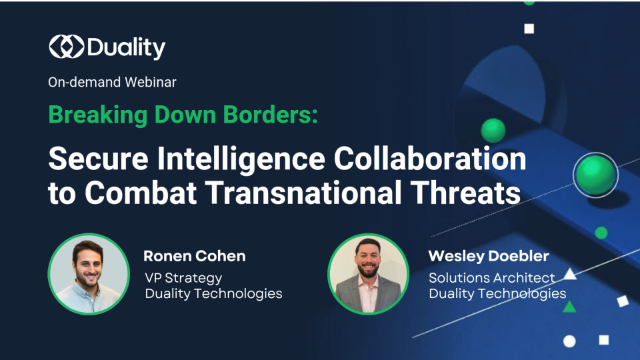 Duality

On-demand Webinar

Breaking Down Borders:

Secure Intelligence Collaboration to Combat Transnational Threats

Ronen Cohen
VP Strategy
Duality Technologies

Wesley Doebler
Solutions Architect
Duality Technologies